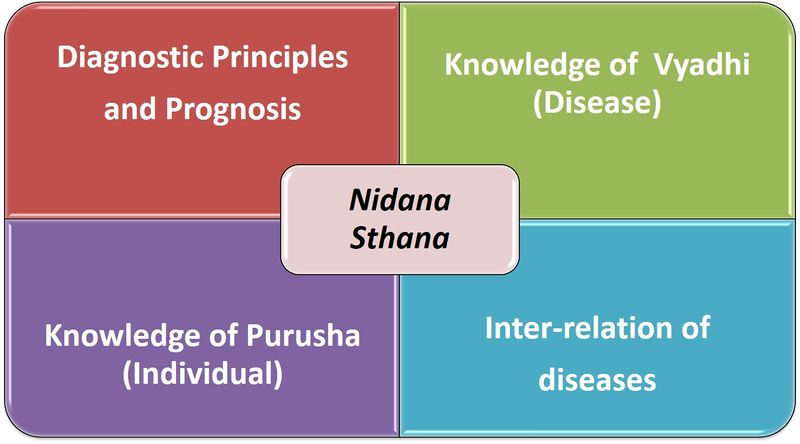 Diagnostic Principles and Prognosis

Knowledge of Vyadhi (Disease)

Nidana Sthana

Knowledge of Purusha (Individual)

Inter-relation of diseases